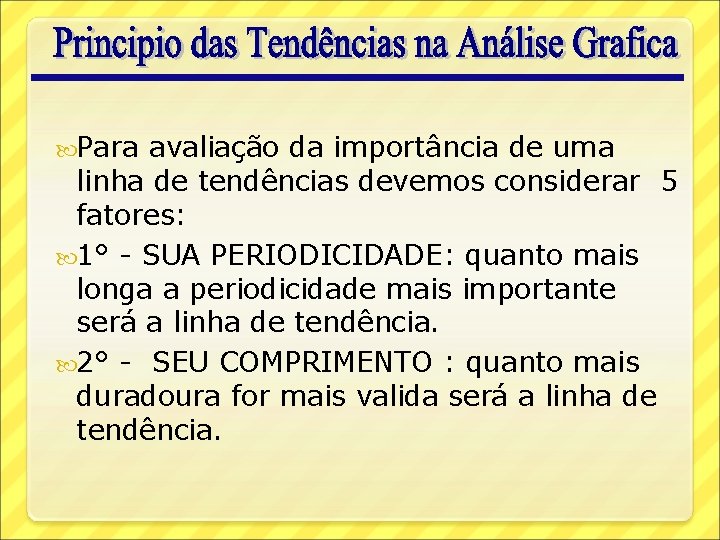 Principio das Tendências na Análise Grafica

Para avaliação da importância de uma linha de tendências devemos considerar 5 fatores:

1° - SUA PERIODICIDADE: quanto mais longa a periodicidade mais importante será a linha de tendência.

2° - SEU COMPRIMENTO : quanto mais duradoura for mais valida será a linha de tendência.